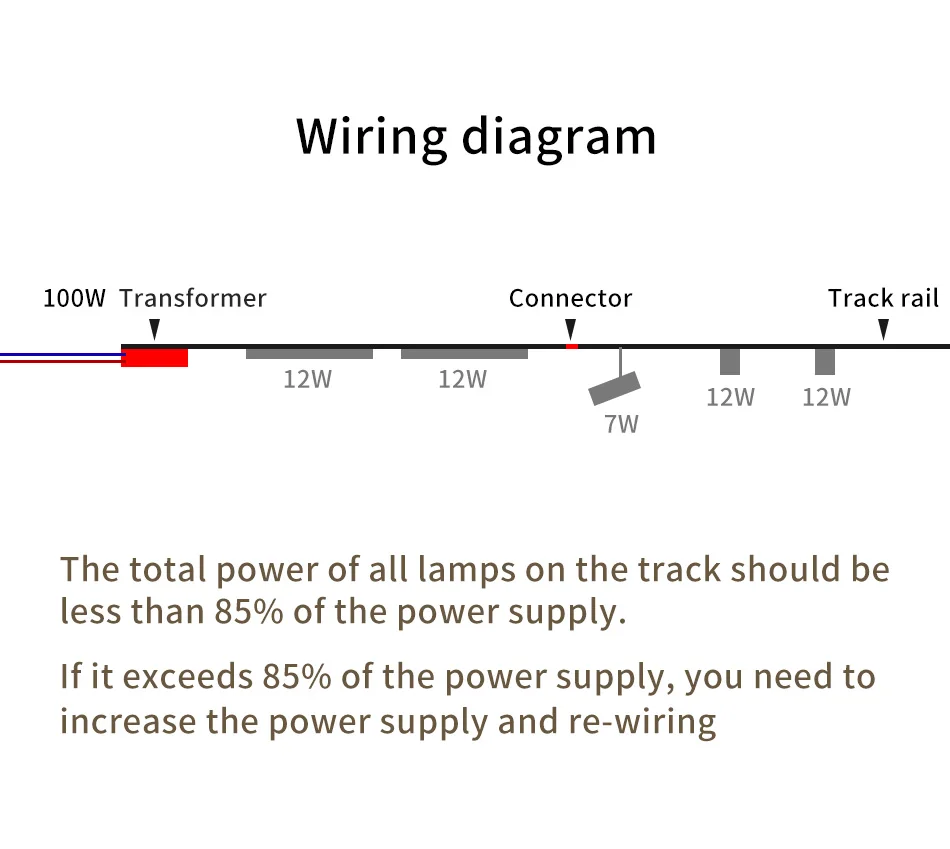 Wiring diagram

100W Transformer

Connector

Track rail

12W

12W

7W

12W

12W

The total power of all lamps on the track should be less than 85% of the power supply.

If it exceeds 85% of the power supply, you need to increase the power supply and re-wiring